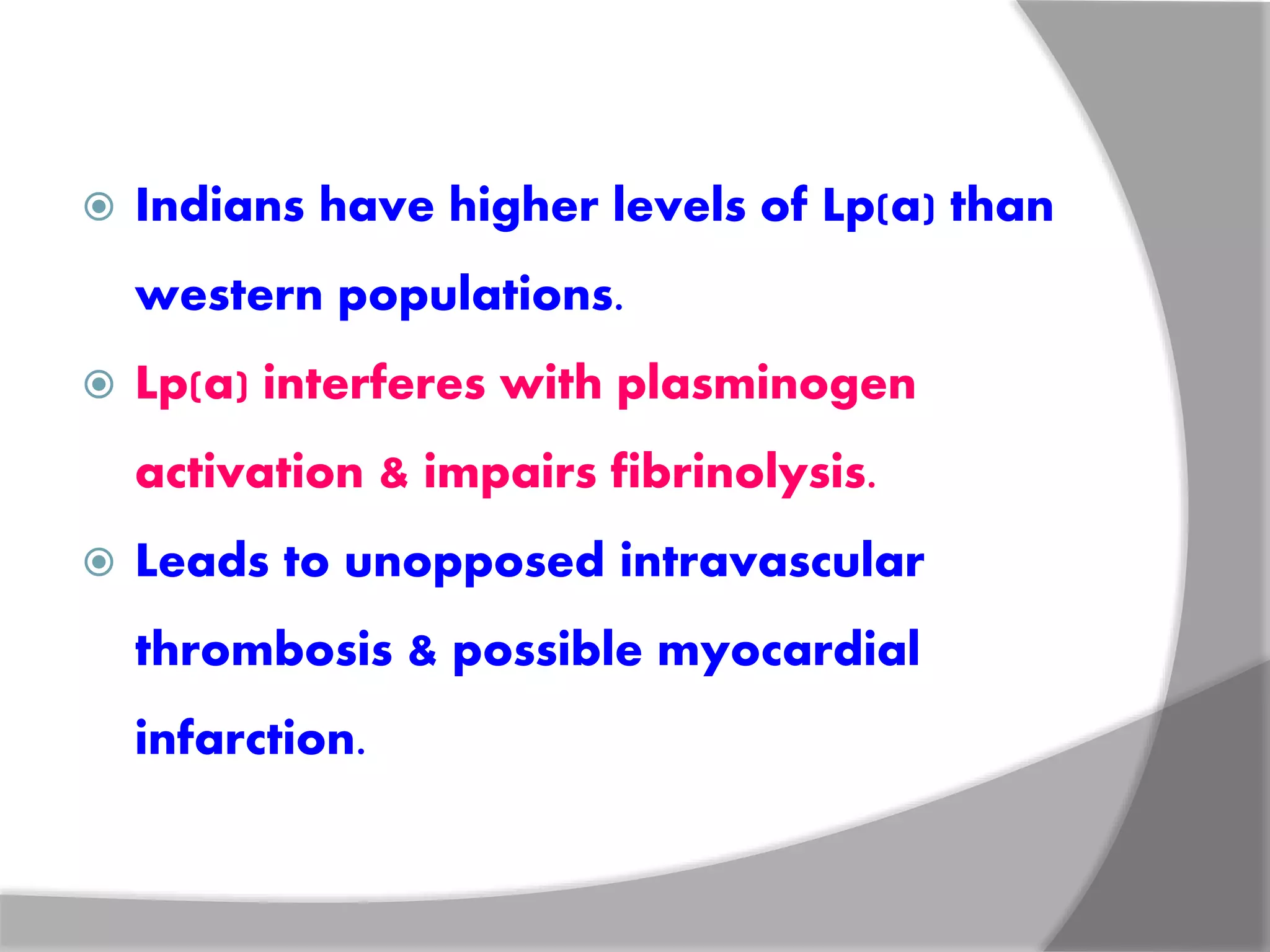 Indians have higher levels of Lp(a) than western populations.

Lp(a) interferes with plasminogen activation & impairs fibrinolysis.

Leads to unopposed intravascular thrombosis & possible myocardial infarction.